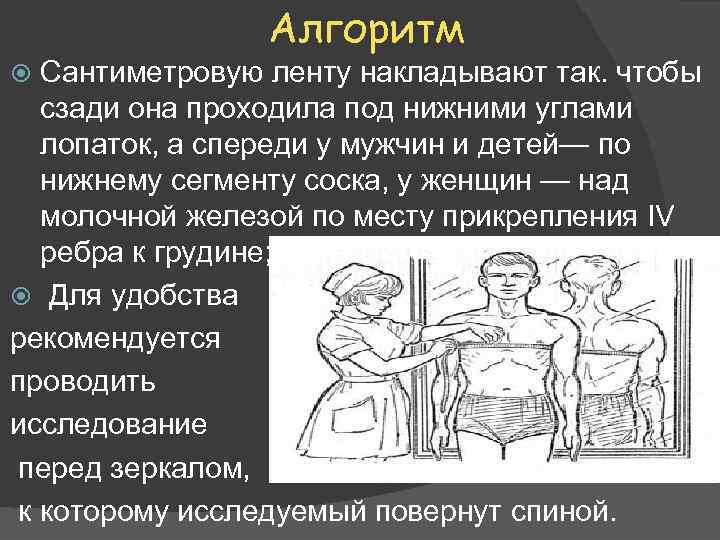 Алгоритм

Сантиметровую ленту накладывают так. чтобы сзади она проходила под нижними углами лопаток, а спереди у мужчин и детей— по нижнему сегменту соска, у женщин — над молочной железой по месту прикрепления IV ребра к грудине;

Для удобства рекомендуется проводить исследование перед зеркалом, к которому исследуемый повернут спиной.